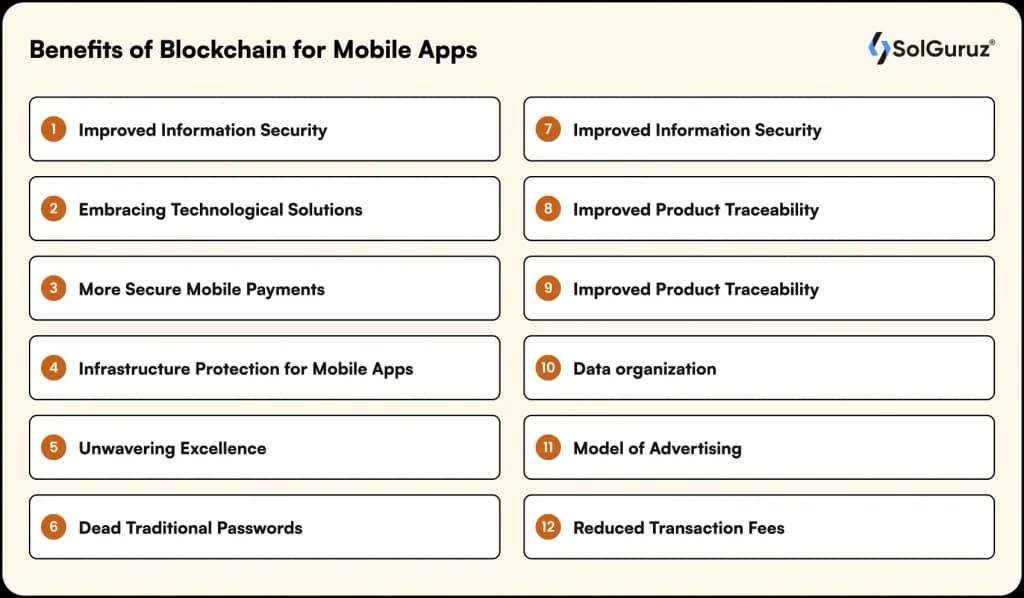 Benefits of Blockchain for Mobile Apps

SolGuruz®

1 Improved Information Security

2 Embracing Technological Solutions

3 More Secure Mobile Payments

4 Infrastructure Protection for Mobile Apps

5 Unwavering Excellence

6 Dead Traditional Passwords

7 Improved Information Security

8 Improved Product Traceability

9 Improved Product Traceability

10 Data organization

11 Model of Advertising

12 Reduced Transaction Fees